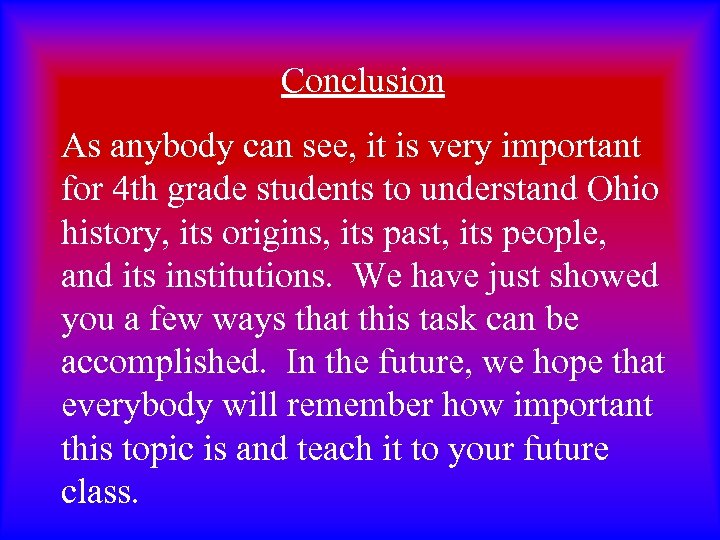 Conclusion

As anybody can see, it is very important for 4th grade students to understand Ohio history, its origins, its past, its people, and its institutions. We have just showed you a few ways that this task can be accomplished. In the future, we hope that everybody will remember how important this topic is and teach it to your future class.